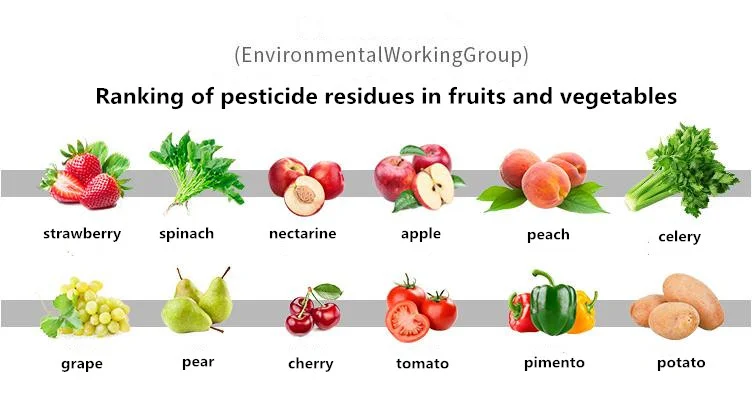 (EnvironmentalWorkingGroup)

Ranking of pesticide residues in fruits and vegetables

strawberry
spinach
nectarine
apple
peach
celery

grape
pear
cherry
tomato
pimento
potato